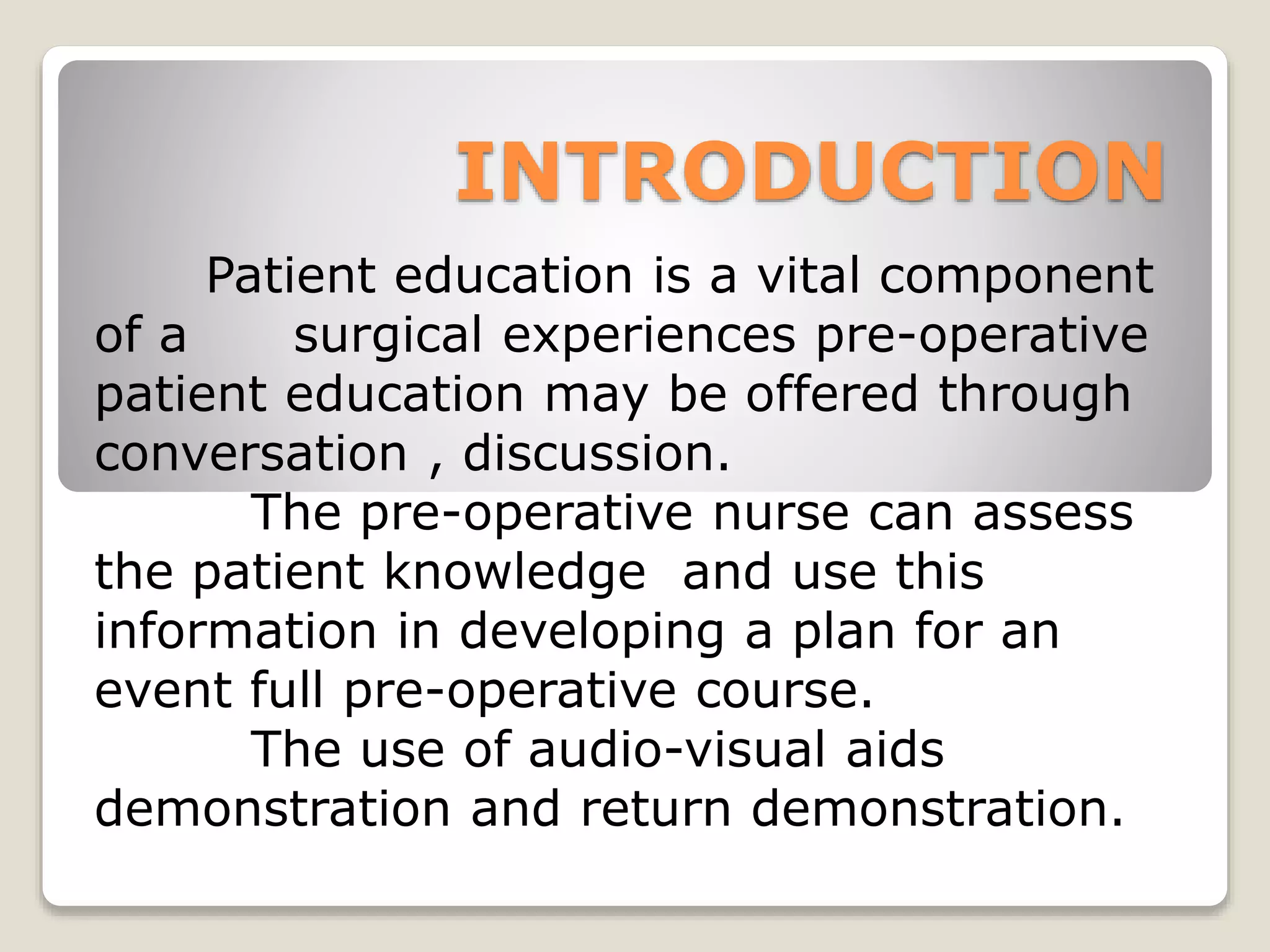 INTRODUCTION

Patient education is a vital component of a surgical experiences pre-operative patient education may be offered through conversation , discussion.

The pre-operative nurse can assess the patient knowledge and use this information in developing a plan for an event full pre-operative course.

The use of audio-visual aids demonstration and return demonstration.